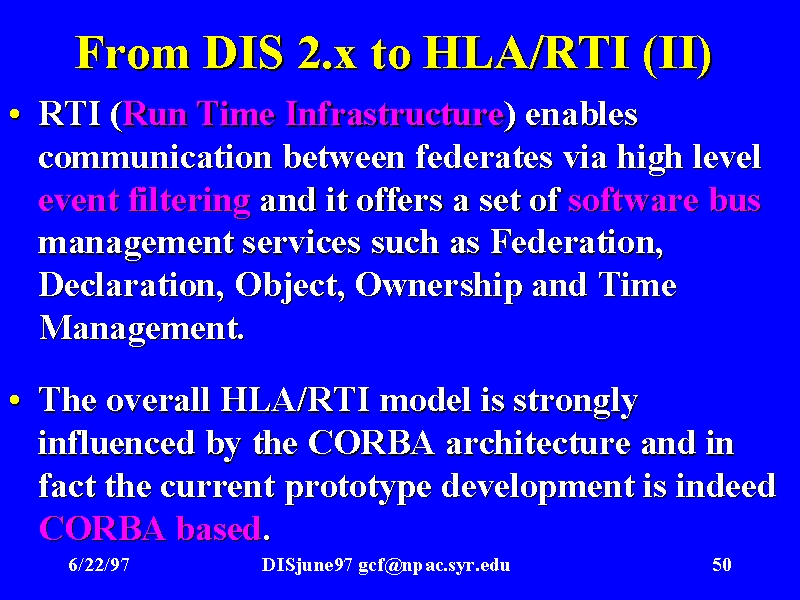 From DIS 2.x to HLA/RTI (II)

• RTI (Run Time Infrastructure) enables communication between federates via high level event filtering and it offers a set of software bus management services such as Federation, Declaration, Object, Ownership and Time Management.

• The overall HLA/RTI model is strongly influenced by the CORBA architecture and in fact the current prototype development is indeed CORBA based.

6/22/97 DISjune97 gcf@npac.syr.edu 50